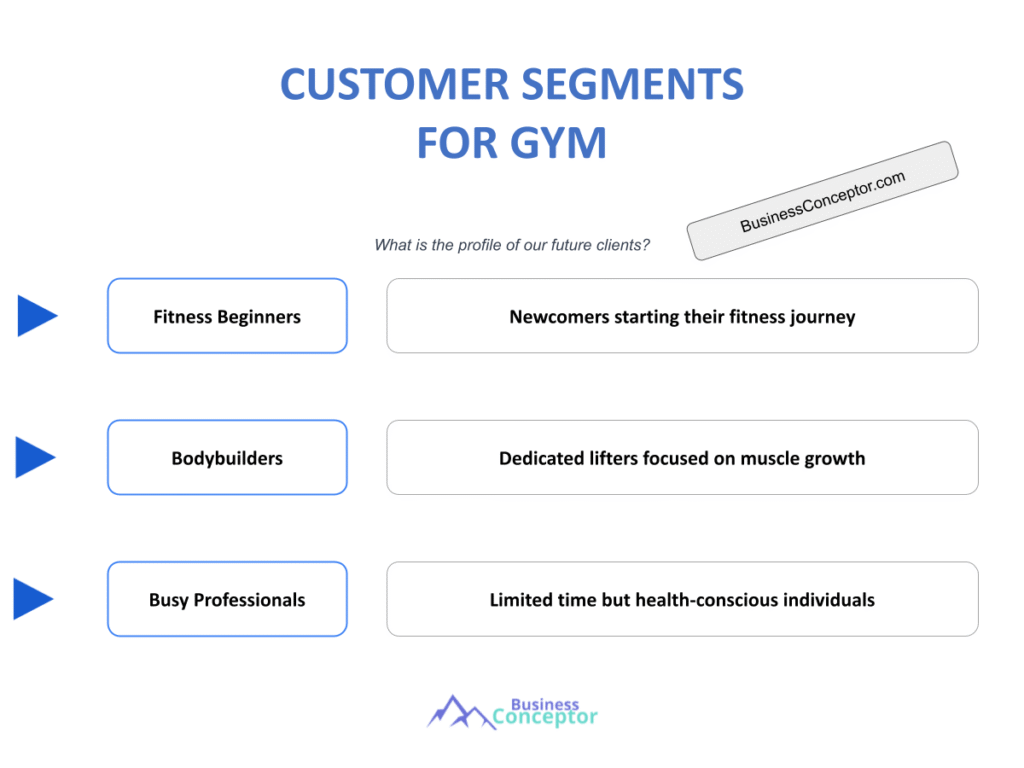 CUSTOMER SEGMENTS FOR GYM

BusinessConceptor.com

What is the profile of our future clients?

Fitness Beginners

Newcomers starting their fitness journey

Bodybuilders

Dedicated lifters focused on muscle growth

Busy Professionals

Limited time but health-conscious individuals

Business Conceptor